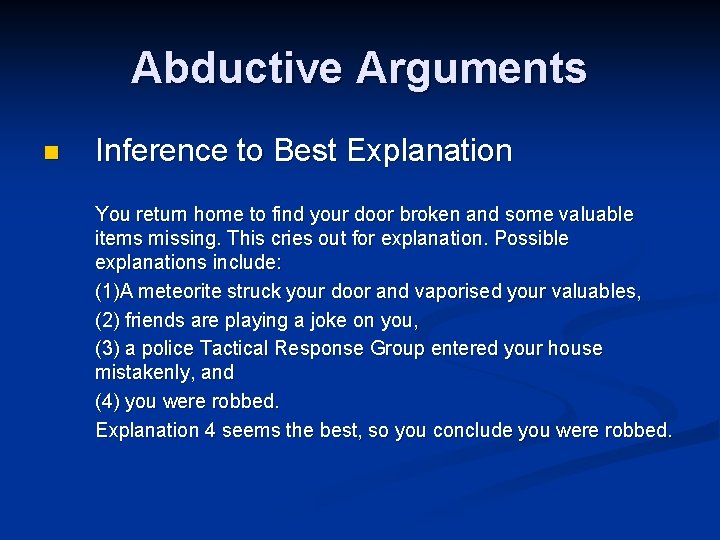 Abductive Arguments

Inference to Best Explanation

You return home to find your door broken and some valuable items missing. This cries out for explanation. Possible explanations include:

(1)A meteorite struck your door and vaporised your valuables,

(2) friends are playing a joke on you,

(3) a police Tactical Response Group entered your house mistakenly, and

(4) you were robbed.

Explanation 4 seems the best, so you conclude you were robbed.